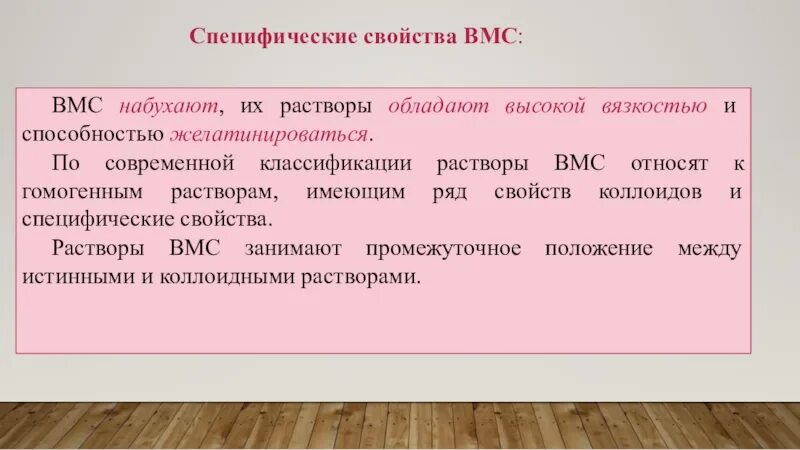 Специфические свойства ВМС:

ВМС набухают, их растворы обладают высокой вязкостью и способностью желатинироваться.

По современной классификации растворы ВМС относят к гомогенным растворам, имеющим ряд свойств коллоидов и специфические свойства.

Растворы ВМС занимают промежуточное положение между истинными и коллоидными растворами.